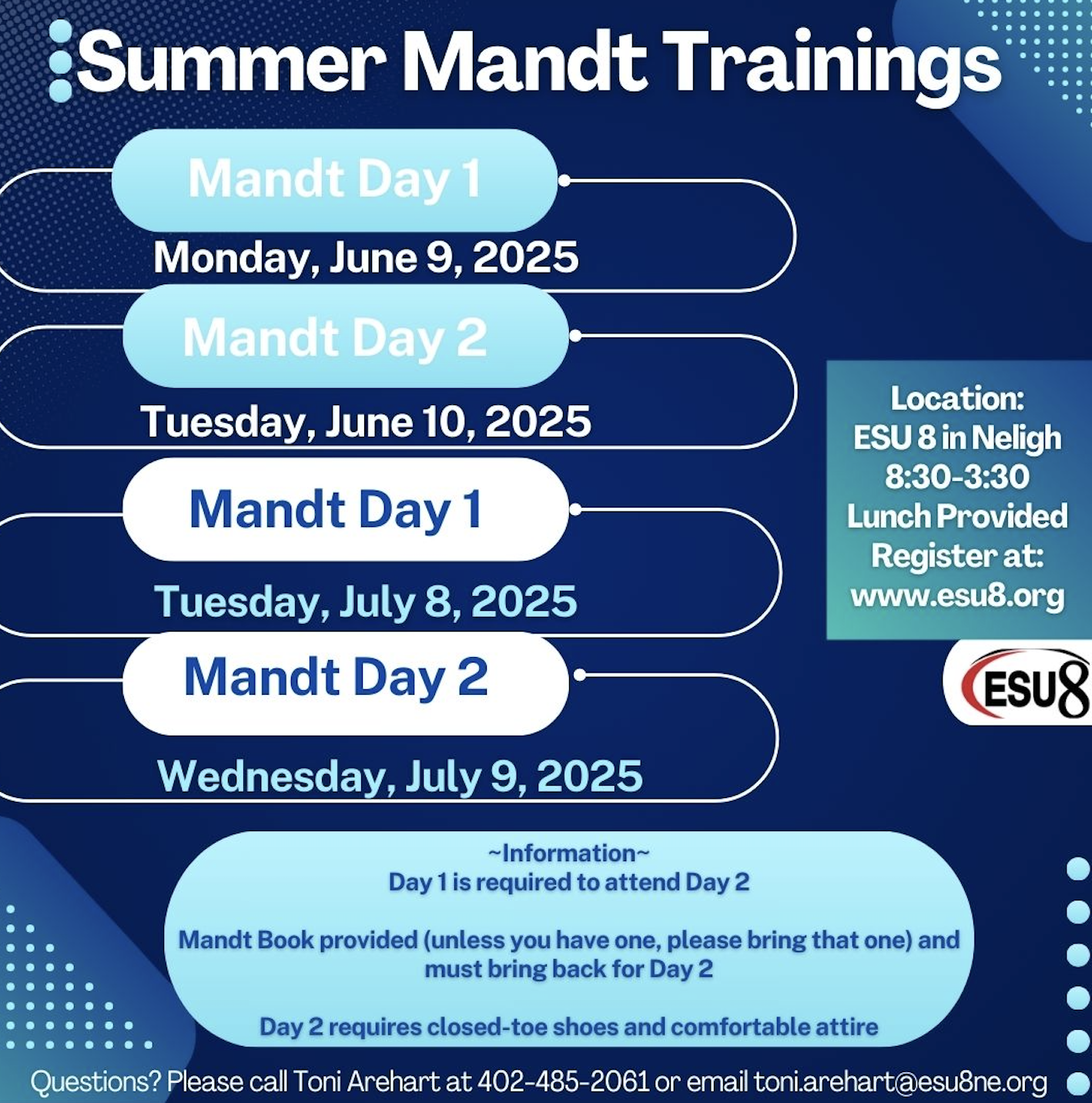 Summer Mandt Trainings

Mandt Day 1
Monday, June 9, 2025

Mandt Day 2
Tuesday, June 10, 2025

Mandt Day 1
Tuesday, July 8, 2025

Mandt Day 2
Wednesday, July 9, 2025

Location:
ESU 8 in Neligh
8:30-3:30
Lunch Provided
Register at:
www.esu8.org

ESU8

~Information~
Day 1 is required to attend Day 2

Mandt Book provided (unless you have one, please bring that one) and must bring back for Day 2

Day 2 requires closed-toe shoes and comfortable attire

Questions? Please call Toni Arehart at 402-485-2061 or email toni.arehart@esu8ne.org